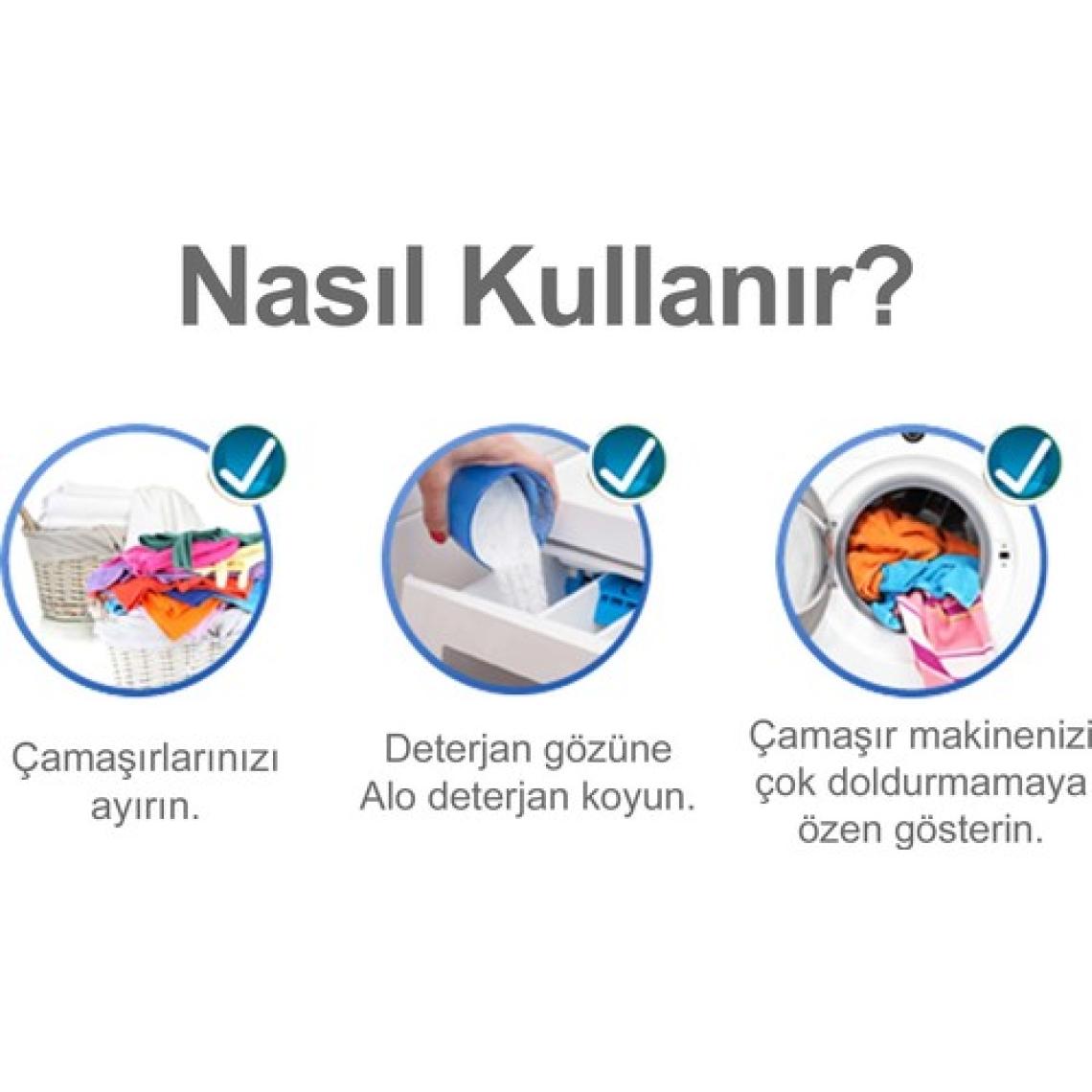 Nasıl Kullanır?

Çamaşırlarınızı ayırın.

Deterjan gözüne Alo deterjan koyun.

Çamaşır makinenizi çok doldurmamaya özen gösterin.